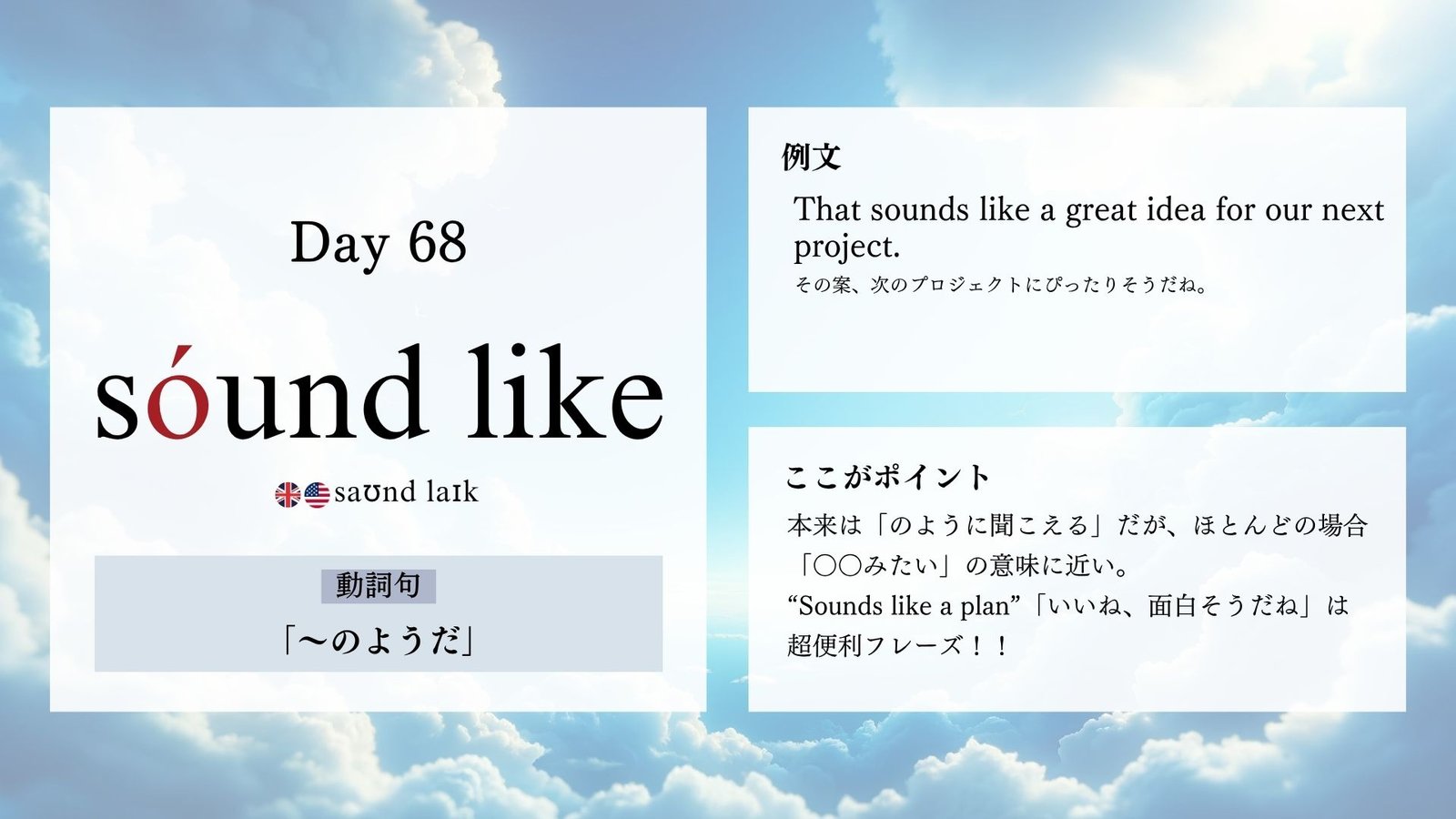 Day 68

sóund like

saʊnd laɪk

動詞句

「〜のようだ」

例文

That sounds like a great idea for our next project.

その案、次のプロジェクトにぴったりそうだね。

ここがポイント

本来は「のように聞こえる」だが、ほとんどの場合「〇〇みたい」の意味に近い。
“Sounds like a plan”「いいね、面白そうだね」は超便利フレーズ！！